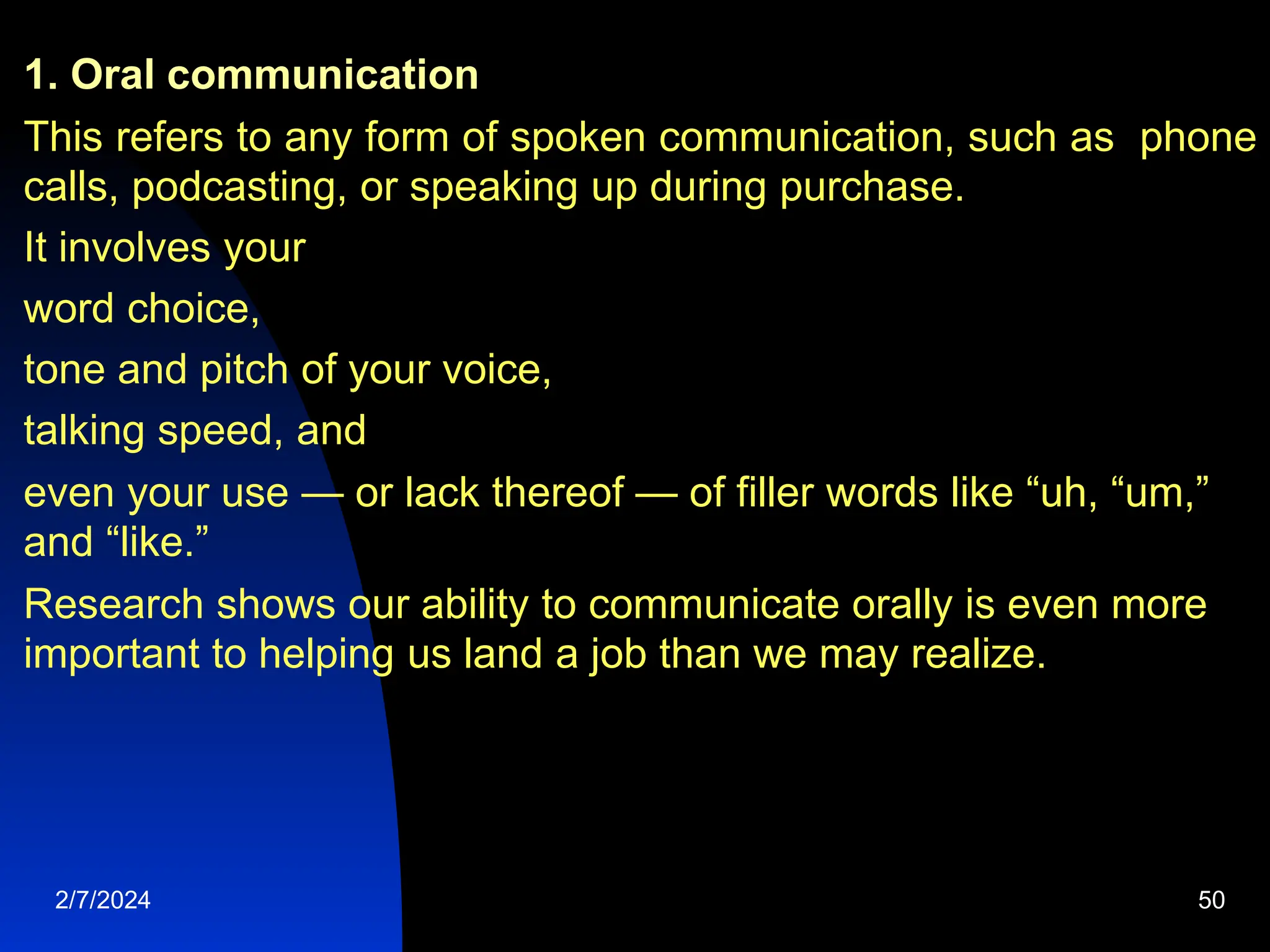 1. Oral communication

This refers to any form of spoken communication, such as  phone calls, podcasting, or speaking up during purchase.

It involves your

word choice,

tone and pitch of your voice,

talking speed, and

even your use — or lack thereof — of filler words like “uh, “um,” and “like.”

Research shows our ability to communicate orally is even more important to helping us land a job than we may realize.

2/7/2024

50